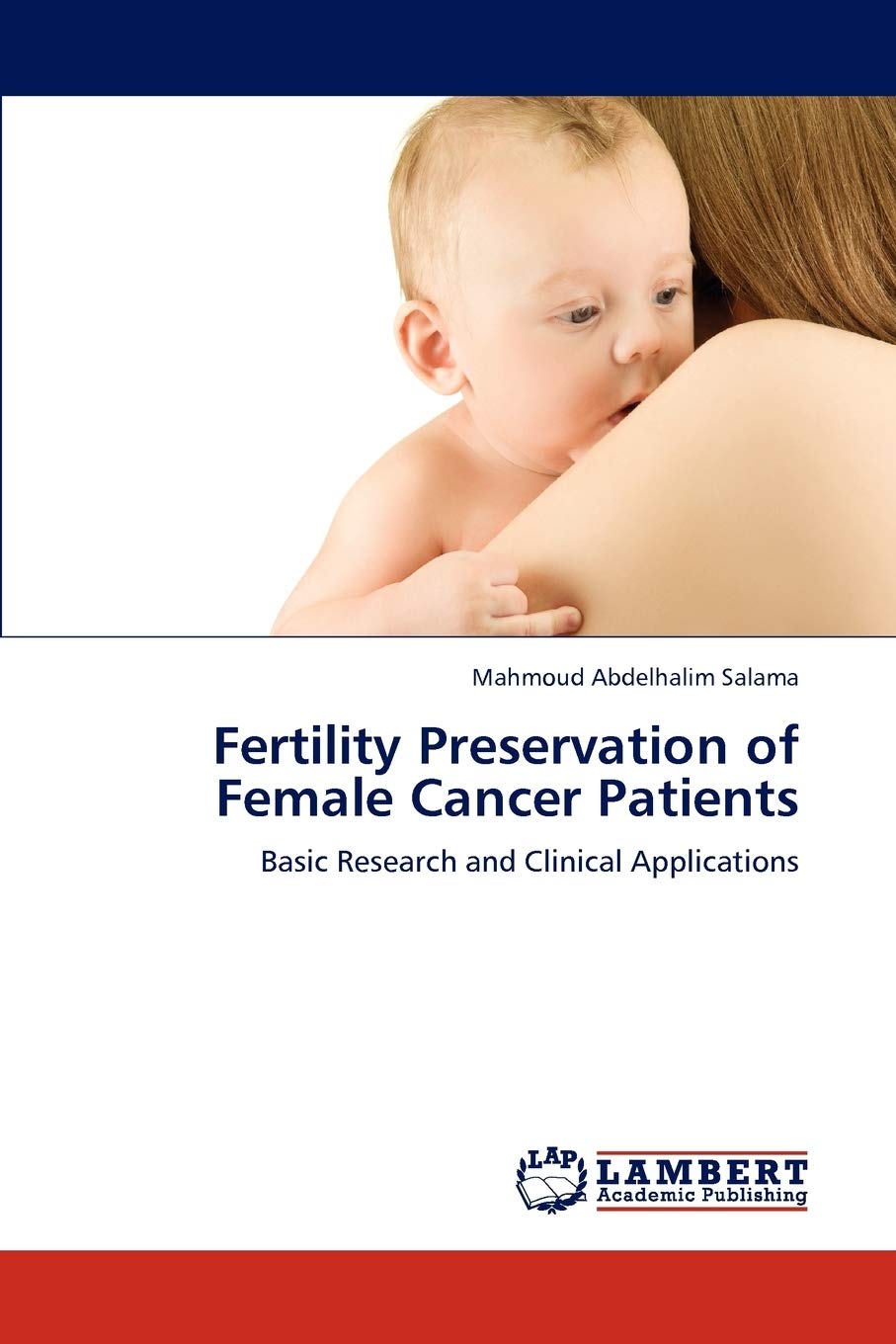 Mahmoud Abdelhalim Salama

Fertility Preservation of Female Cancer Patients

Basic Research and Clinical Applications

LAP
LAMBERT
Academic Publishing